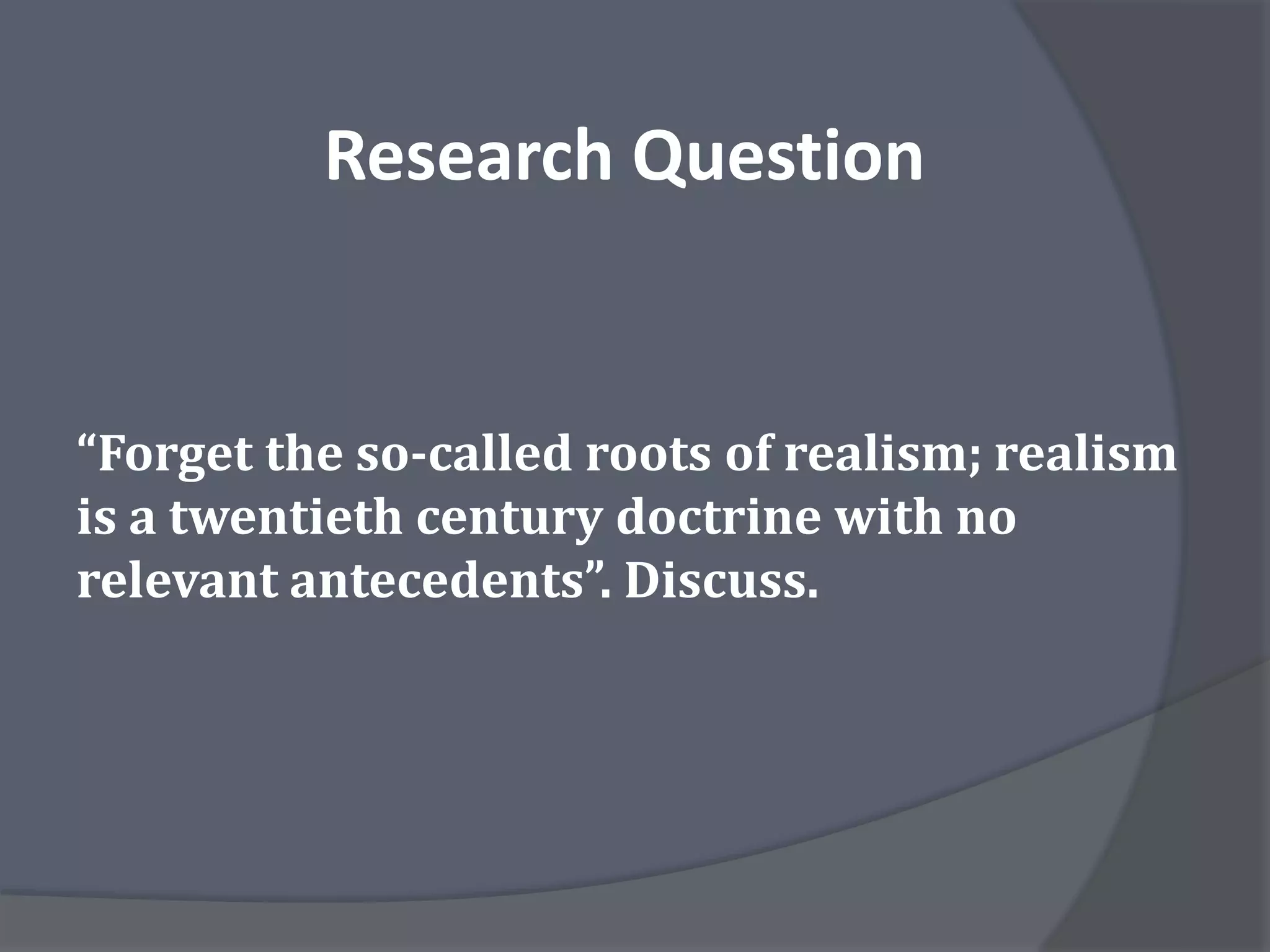 Research Question

“Forget the so-called roots of realism; realism is a twentieth century doctrine with no relevant antecedents”. Discuss.